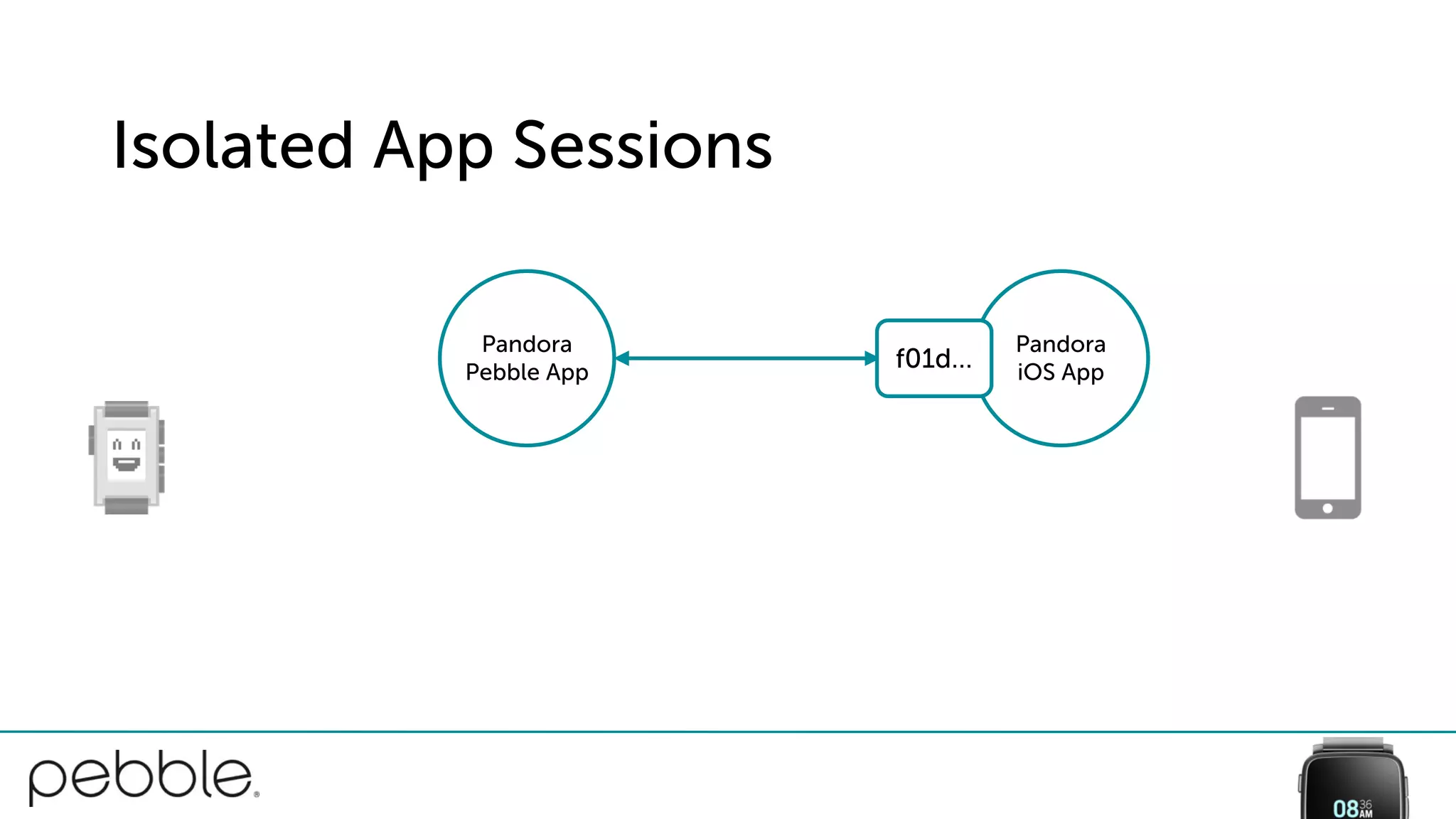 Isolated App Sessions

Pandora Pebble App

f01d...

Pandora iOS App

pebble

08 36 AM